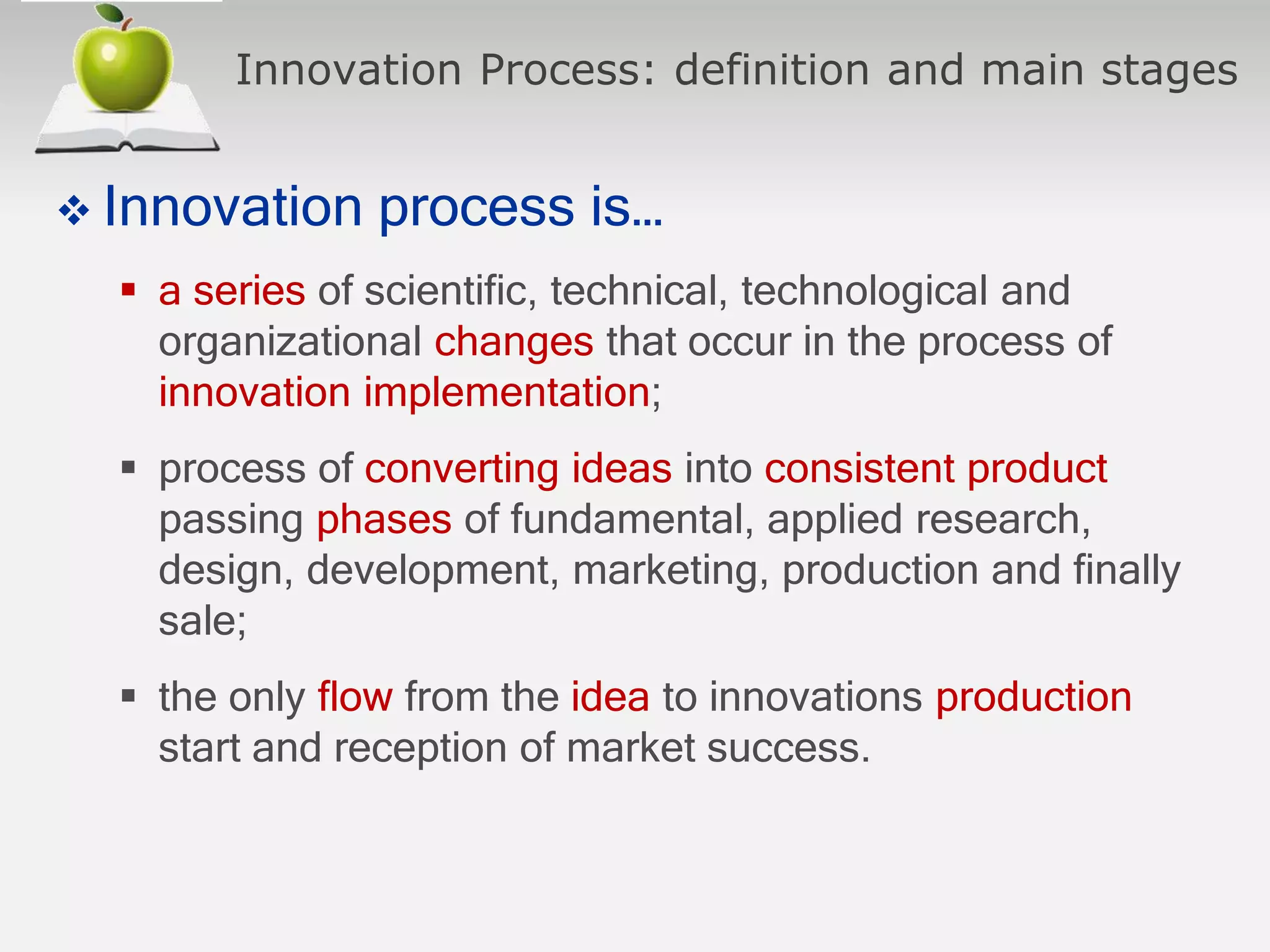 Innovation Process: definition and main stages

❖ Innovation process is…

▪ a series of scientific, technical, technological and organizational changes that occur in the process of innovation implementation;

▪ process of converting ideas into consistent product passing phases of fundamental, applied research, design, development, marketing, production and finally sale;

▪ the only flow from the idea to innovations production start and reception of market success.